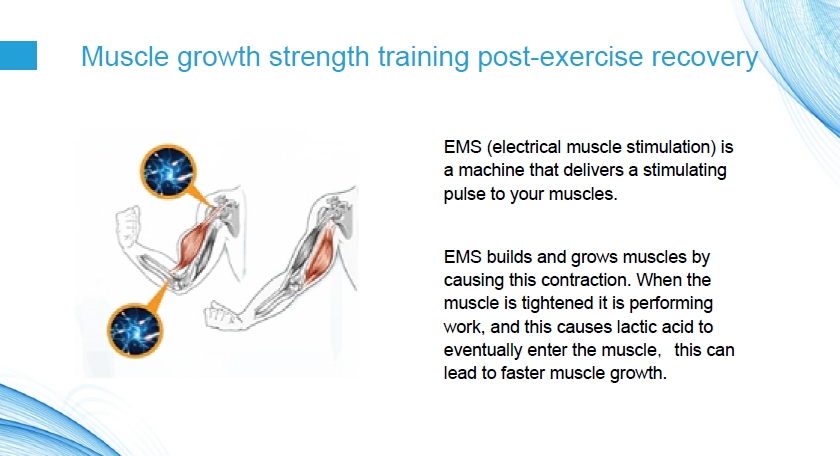 Muscle growth strength training post-exercise recovery

EMS (electrical muscle stimulation) is a machine that delivers a stimulating pulse to your muscles.

EMS builds and grows muscles by causing this contraction. When the muscle is tightened it is performing work, and this causes lactic acid to eventually enter the muscle,  this can lead to faster muscle growth.